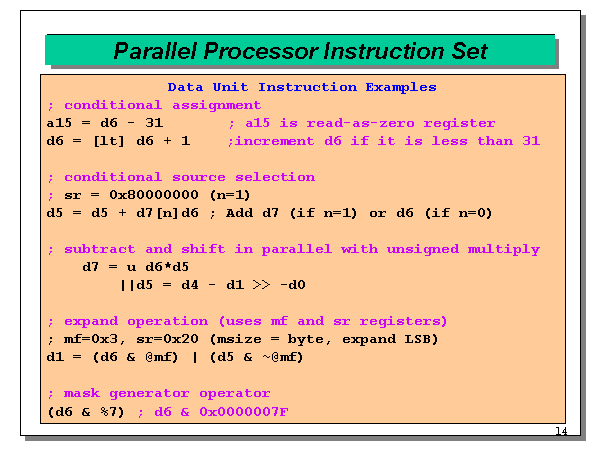 Parallel Processor Instruction Set

Data Unit Instruction Examples

; conditional assignment
a15 = d6 - 31 ; a15 is read-as-zero register
d6 = [lt] d6 + 1 ;increment d6 if it is less than 31

; conditional source selection
; sr = 0x80000000 (n=1)
d5 = d5 + d7[n]d6 ; Add d7 (if n=1) or d6 (if n=0)

; subtract and shift in parallel with unsigned multiply
d7 = u d6*d5
||d5 = d4 - d1 >> -d0

; expand operation (uses mf and sr registers)
; mf=0x3, sr=0x20 (msize = byte, expand LSB)
d1 = (d6 & @mf) | (d5 & ~@mf)

; mask generator operator
(d6 & %7) ; d6 & 0x0000007F

14